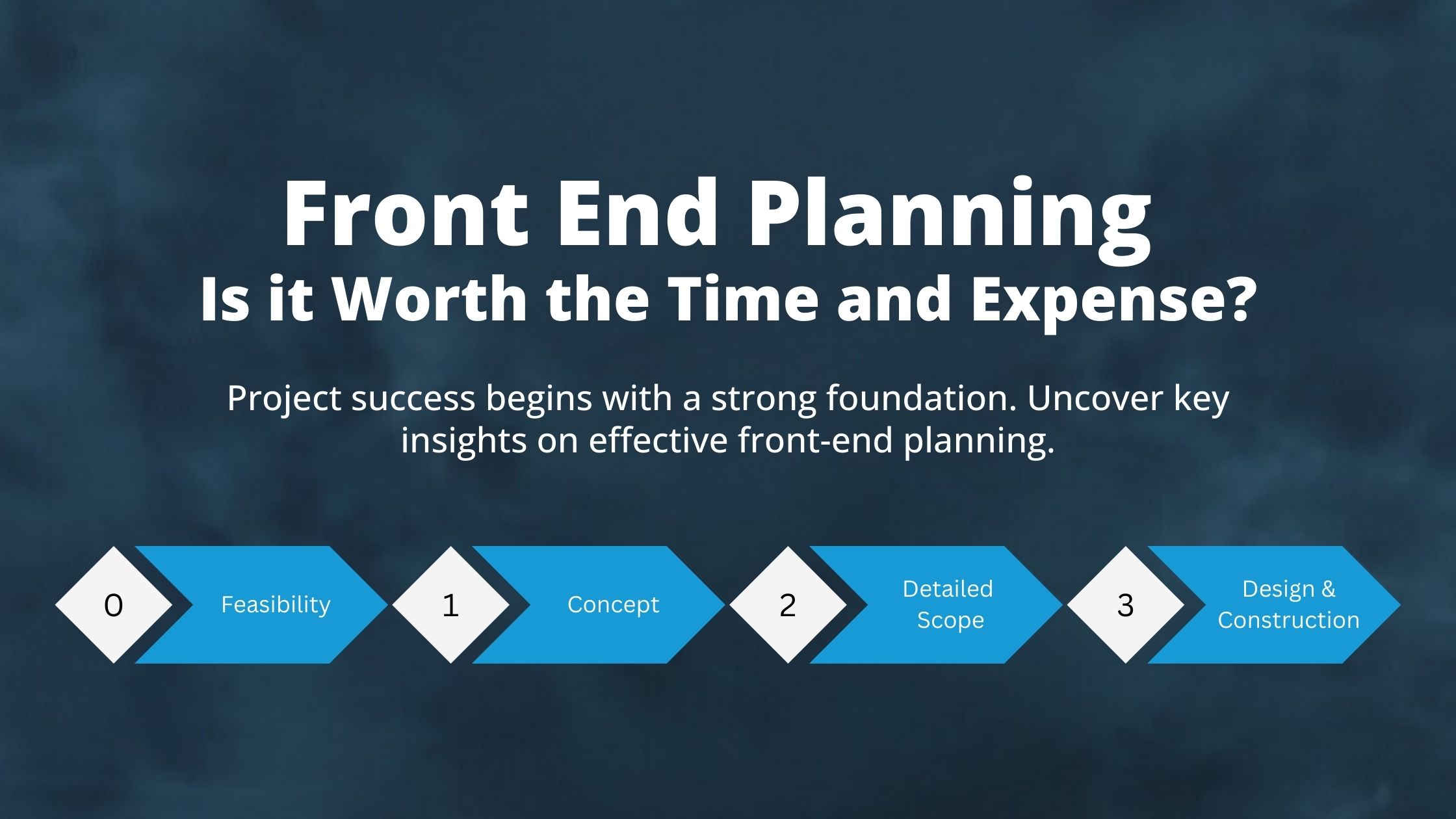 Front End Planning
Is it Worth the Time and Expense?

Project success begins with a strong foundation. Uncover key insights on effective front-end planning.

0
Feasibility

1
Concept

2
Detailed Scope

3
Design & Construction